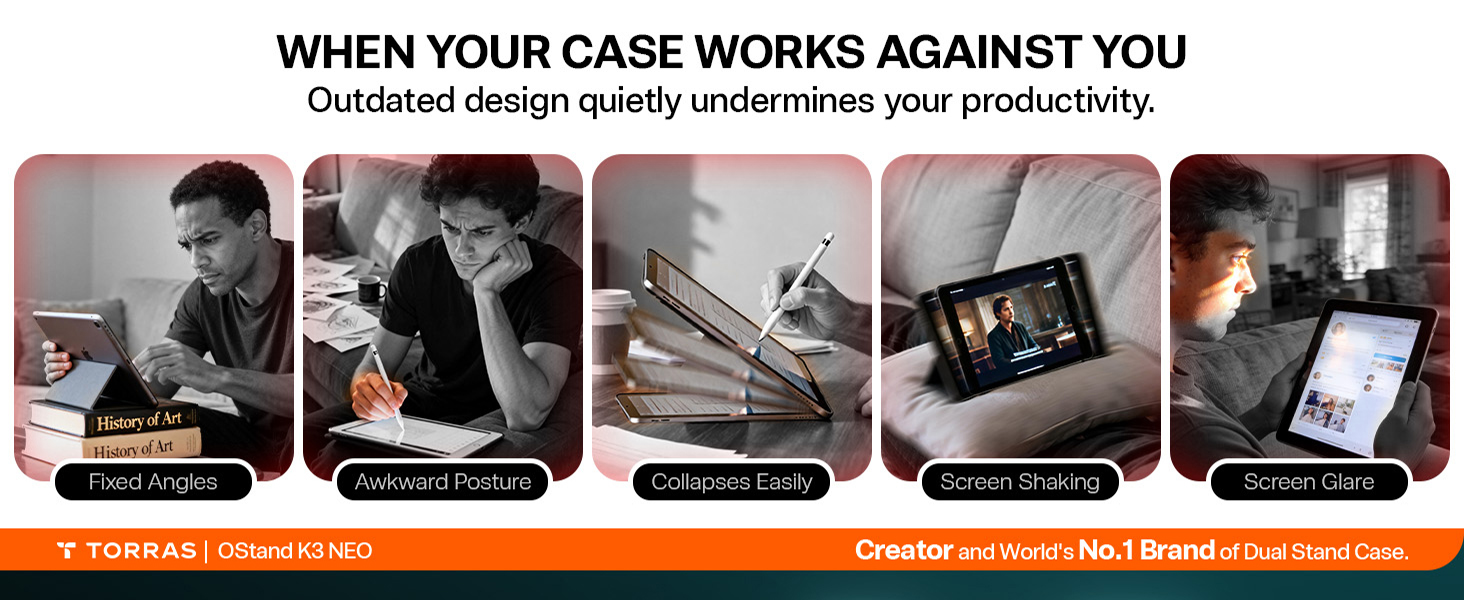 WHEN YOUR CASE WORKS AGAINST YOU
Outdated design quietly undermines your productivity.

History of Art
History of Art

Fixed Angles

Awkward Posture

Collapses Easily

Screen Shaking

Screen Glare

TORRAS | OStand K3 NEO

Creator and World's No.1 Brand of Dual Stand Case.